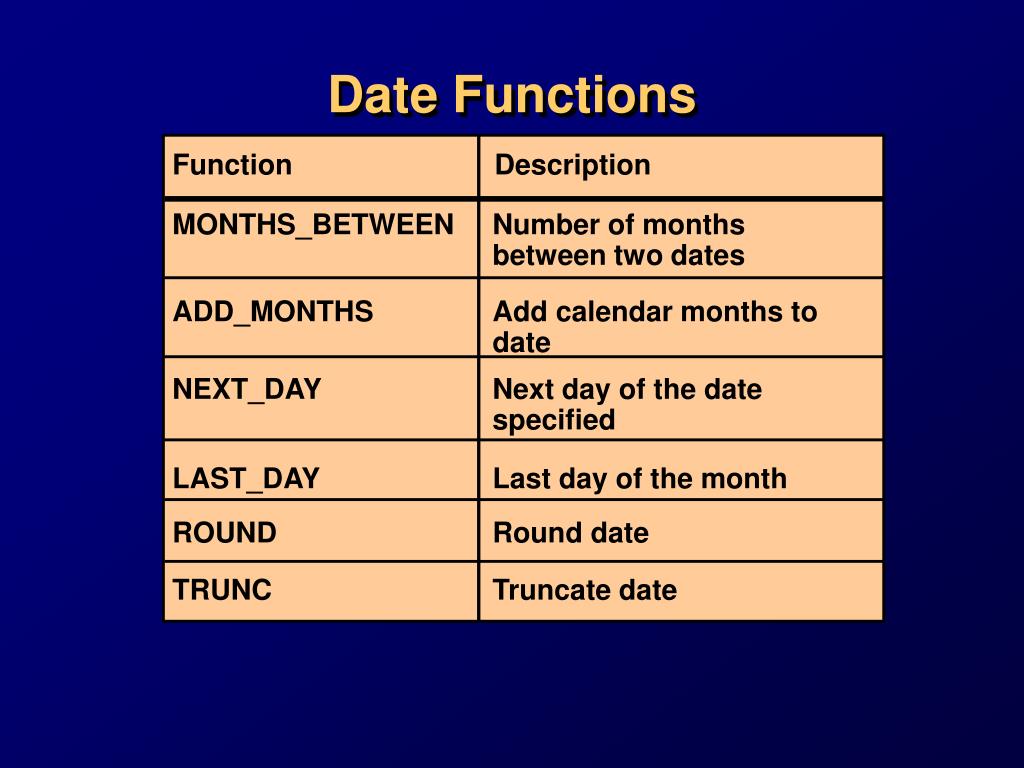 Date Functions

| Function | Description |
|---|---|
| MONTHS_BETWEEN | Number of months between two dates |
| ADD_MONTHS | Add calendar months to date |
| NEXT_DAY | Next day of the date specified |
| LAST_DAY | Last day of the month |
| ROUND | Round date |
| TRUNC | Truncate date |